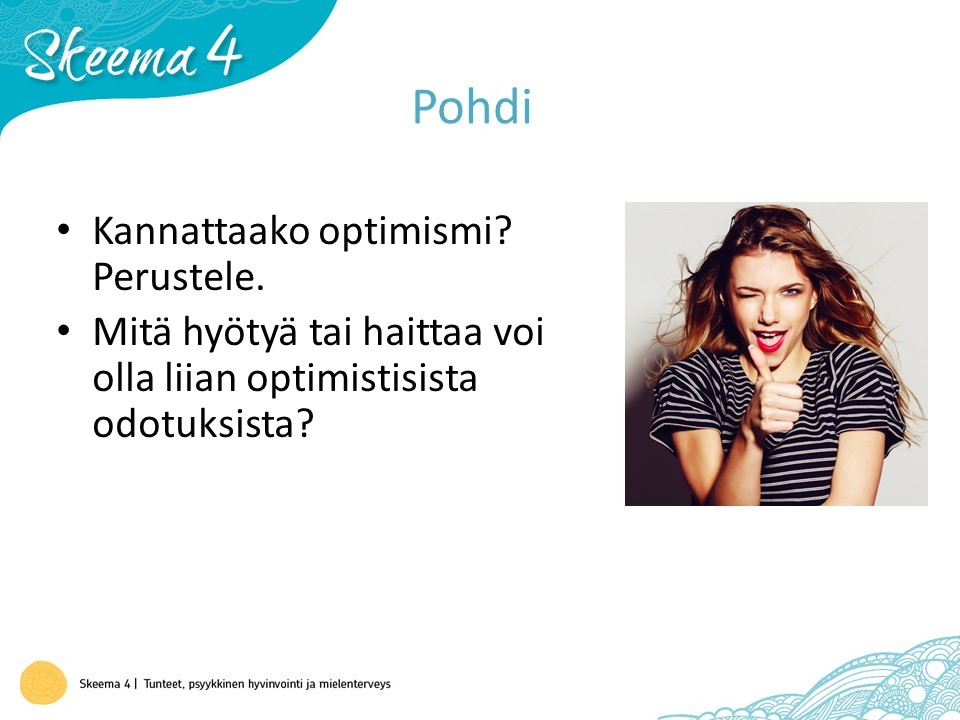 Skeema 4

Pohdi

• Kannattaako optimismi? Perustele.
• Mitä hyötyä tai haittaa voi olla liian optimistisista odotuksista?

Skeema 4 | Tunteet, psyykkinen hyvinvointi ja mielenterveys